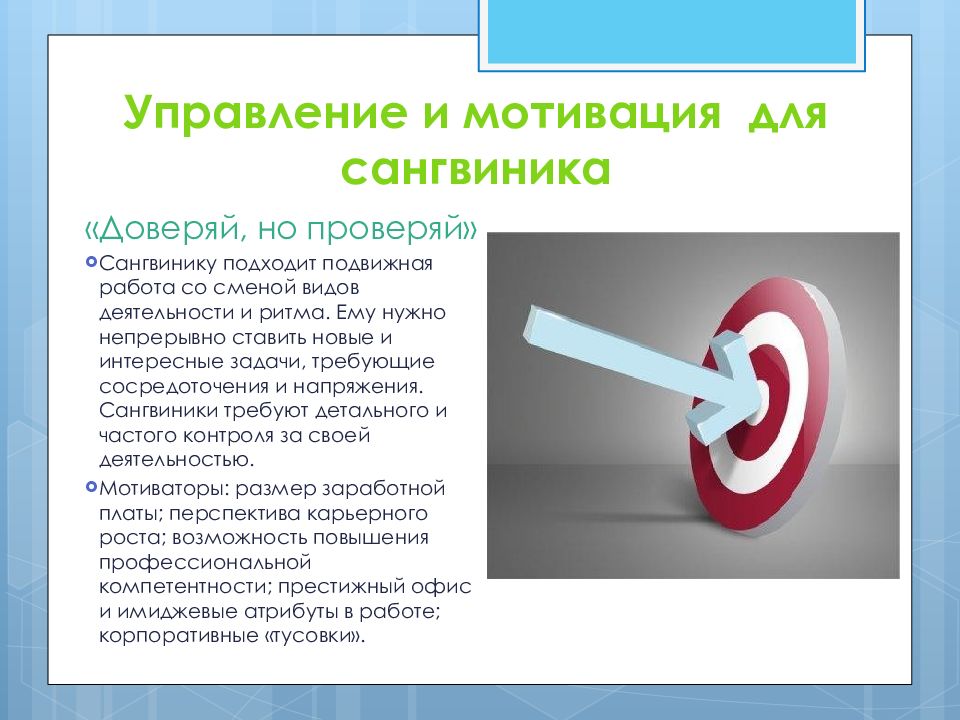 Управление и мотивация для сангвиника

«Доверяй, но проверяй»

Сангвинику подходит подвижная работа со сменой видов деятельности и ритма. Ему нужно непрерывно ставить новые и интересные задачи, требующие сосредоточения и напряжения. Сангвиники требуют детального и частого контроля за своей деятельностью.

Мотиваторы: размер заработной платы; перспектива карьерного роста; возможность повышения профессиональной компетентности; престижный офис и имиджевые атрибуты в работе; корпоративные «тусовки».